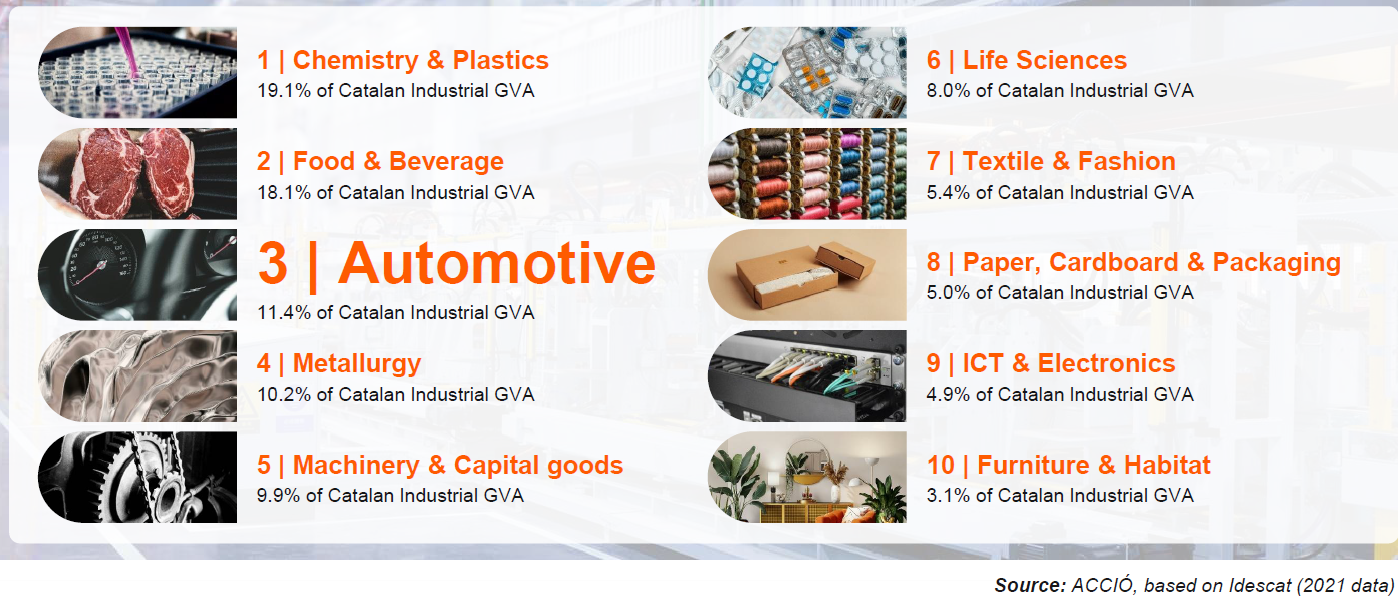 1 | Chemistry & Plastics
19.1% of Catalan Industrial GVA

2 | Food & Beverage
18.1% of Catalan Industrial GVA

3 | Automotive
11.4% of Catalan Industrial GVA

4 | Metallurgy
10.2% of Catalan Industrial GVA

5 | Machinery & Capital goods
9.9% of Catalan Industrial GVA

6 | Life Sciences
8.0% of Catalan Industrial GVA

7 | Textile & Fashion
5.4% of Catalan Industrial GVA

8 | Paper, Cardboard & Packaging
5.0% of Catalan Industrial GVA

9 | ICT & Electronics
4.9% of Catalan Industrial GVA

10 | Furniture & Habitat
3.1% of Catalan Industrial GVA

Source: ACCIÓ, based on Idescat (2021 data)